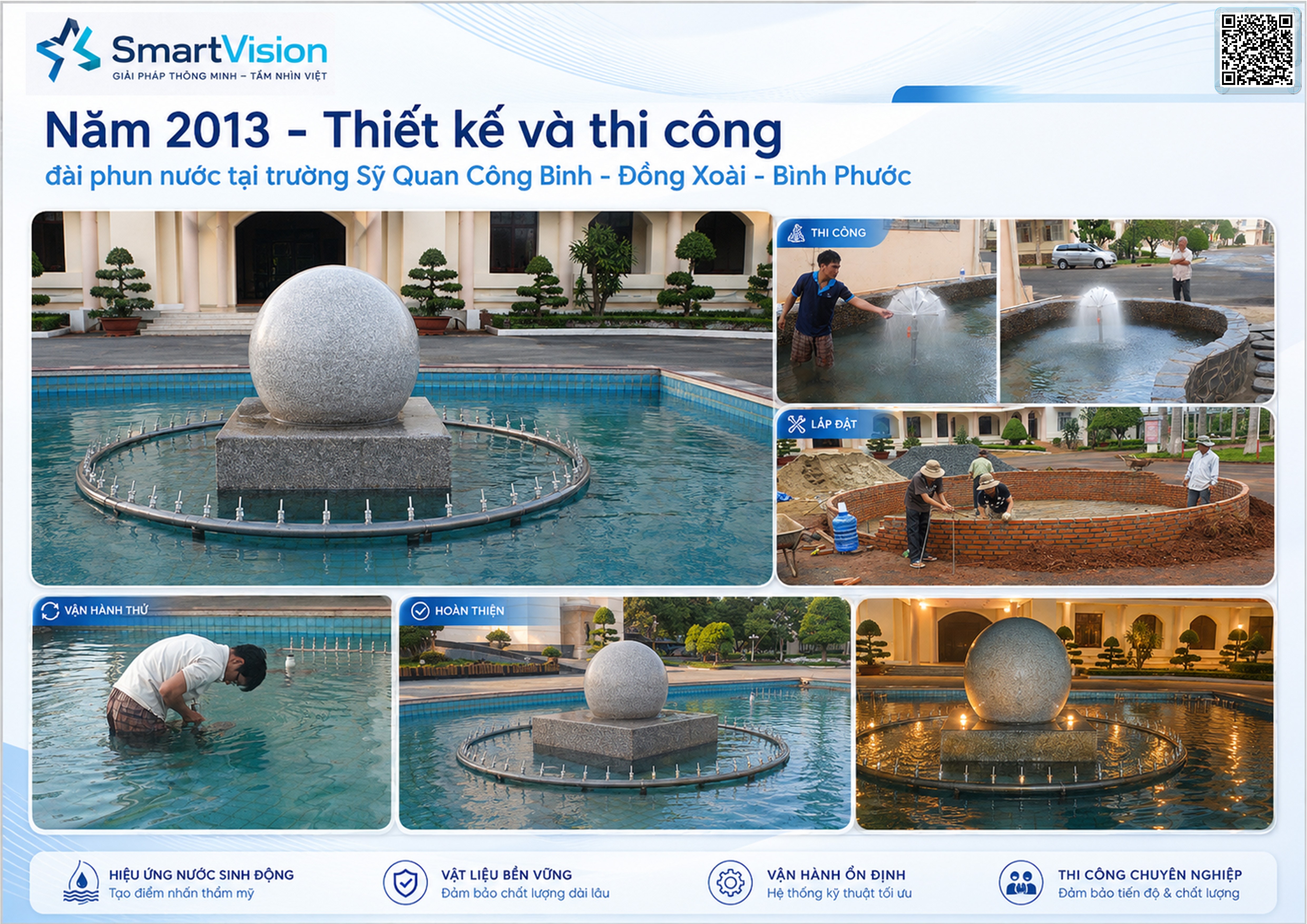 SmartVision
GIẢI PHÁP THÔNG MINH – TẦM NHÌN VIỆT

Năm 2013 - Thiết kế và thi công
đài phun nước tại trường Sỹ Quan Công Binh - Đồng Xoài - Bình Phước

THI CÔNG

LẮP ĐẶT

VẬN HÀNH THỬ

HOÀN THIỆN

HIỆU ỨNG NƯỚC SINH ĐỘNG
Tạo điểm nhấn thẩm mỹ

VẬT LIỆU BỀN VỮNG
Đảm bảo chất lượng dài lâu

VẬN HÀNH ỔN ĐỊNH
Hệ thống kỹ thuật tối ưu

THI CÔNG CHUYÊN NGHIỆP
Đảm bảo tiến độ & chất lượng